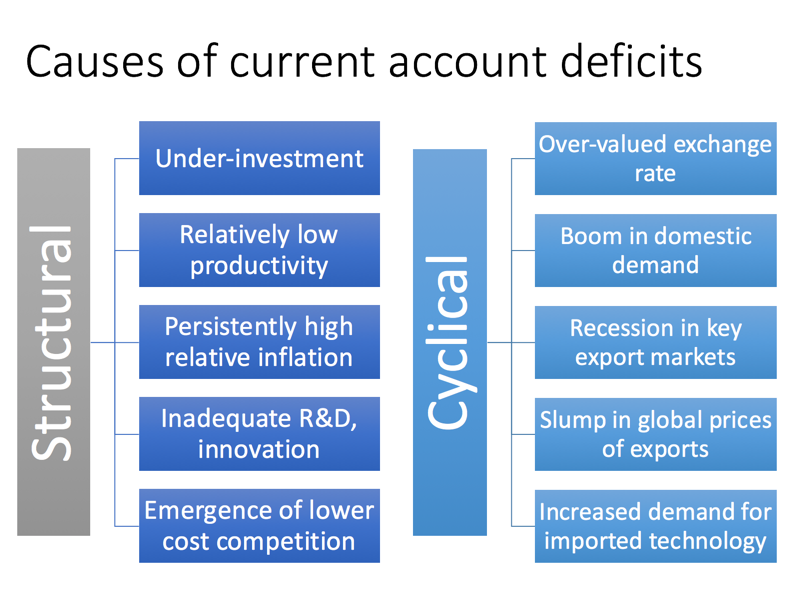 Causes of current account deficits

Structural

Under-investment

Relatively low productivity

Persistently high relative inflation

Inadequate R&D, innovation

Emergence of lower cost competition

Cyclical

Over-valued exchange rate

Boom in domestic demand

Recession in key export markets

Slump in global prices of exports

Increased demand for imported technology